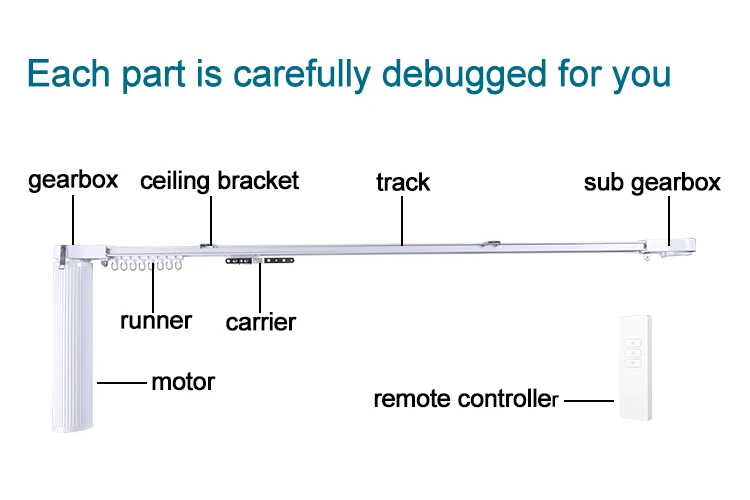 Each part is carefully debugged for you

gearbox
ceiling bracket
track
sub gearbox
runner
carrier
motor
remote controller